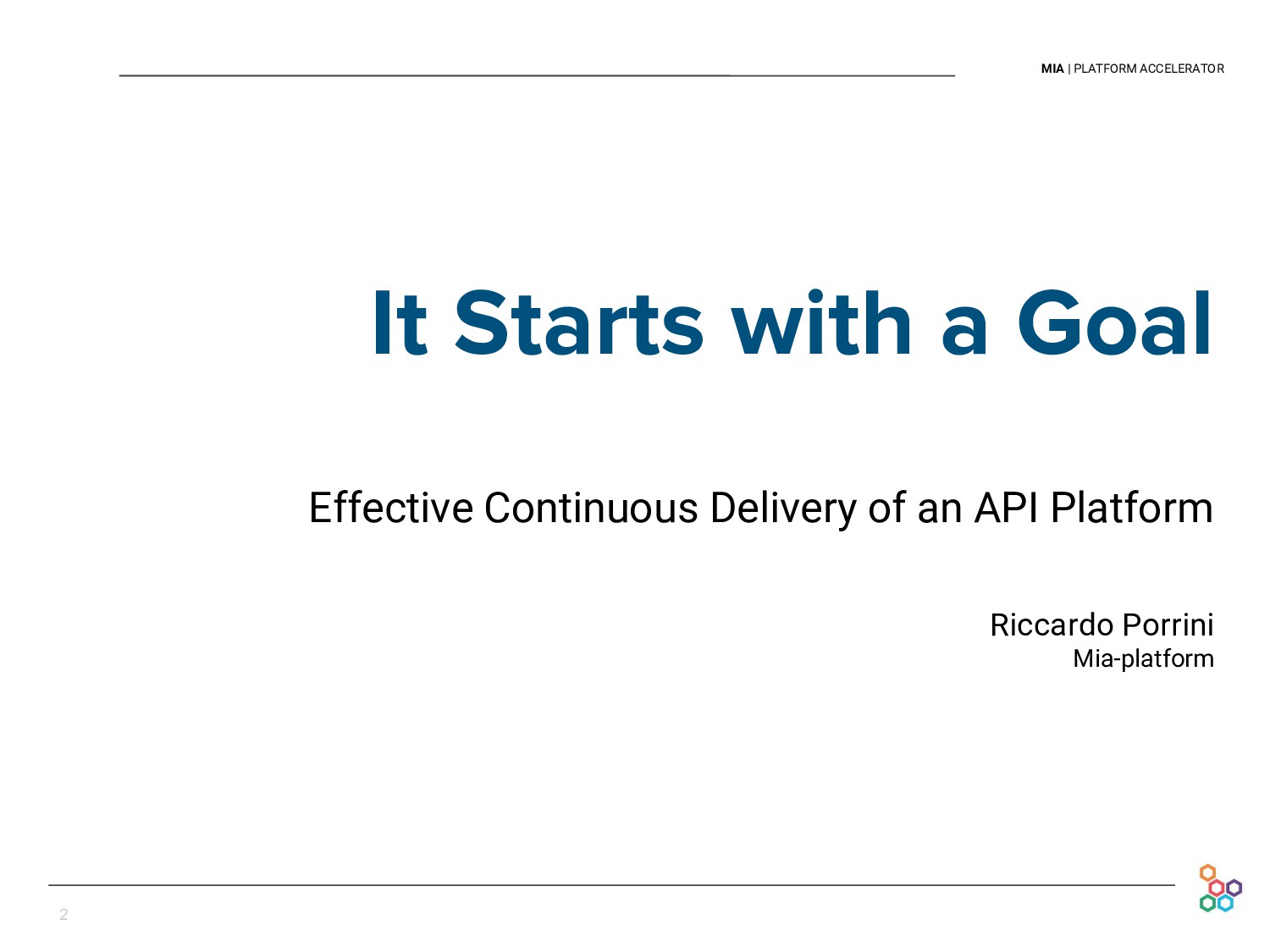 MIA | PLATFORM ACCELERATOR

It Starts with a Goal

Effective Continuous Delivery of an API Platform

Riccardo Porrini
Mia-platform

2